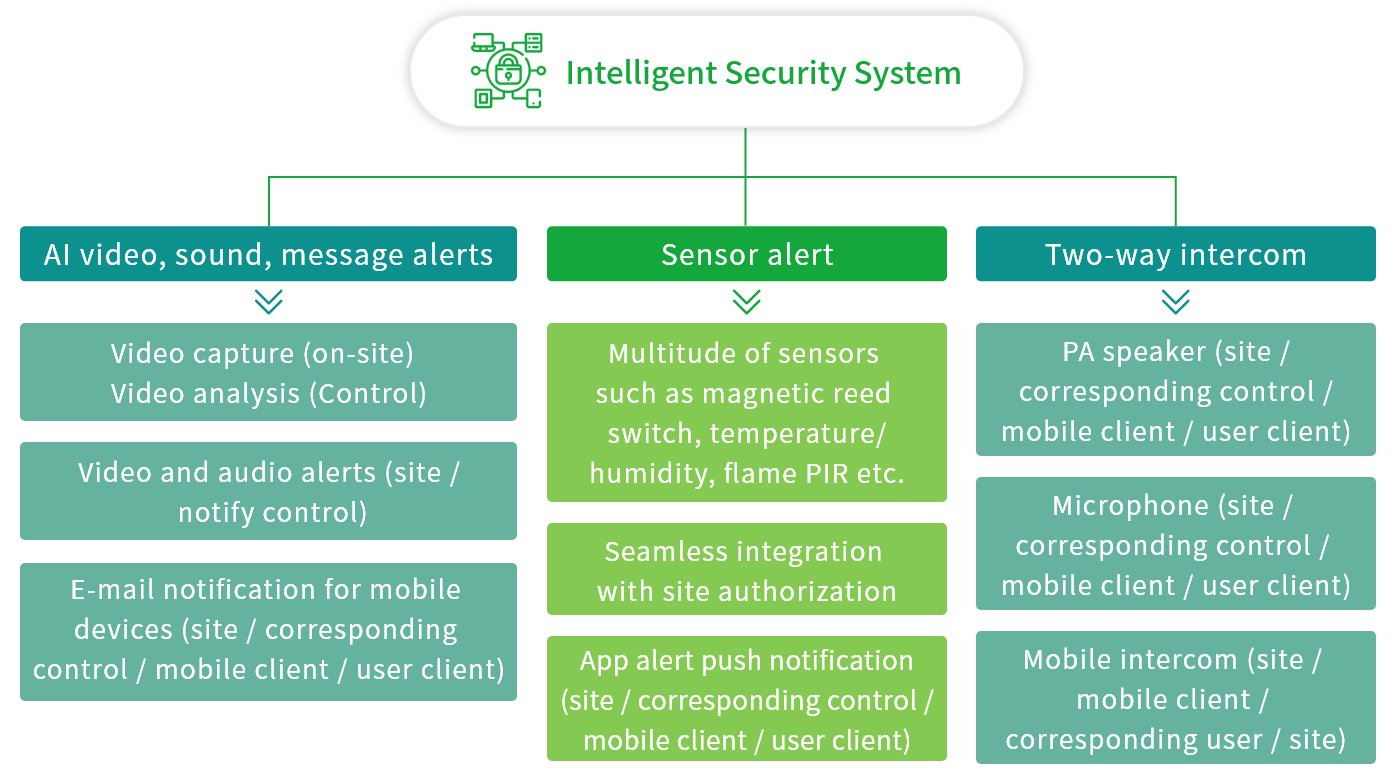 Intelligent Security System

AI video, sound, message alerts

Video capture (on-site)
Video analysis (Control)

Video and audio alerts (site / notify control)

E-mail notification for mobile devices (site / corresponding control / mobile client / user client)

Sensor alert

Multitude of sensors such as magnetic reed switch, temperature/ humidity, flame PIR etc.

Seamless integration with site authorization

App alert push notification (site / corresponding control / mobile client / user client)

Two-way intercom

PA speaker (site / corresponding control / mobile client / user client)

Microphone (site / corresponding control / mobile client / user client)

Mobile intercom (site / mobile client / corresponding user / site)